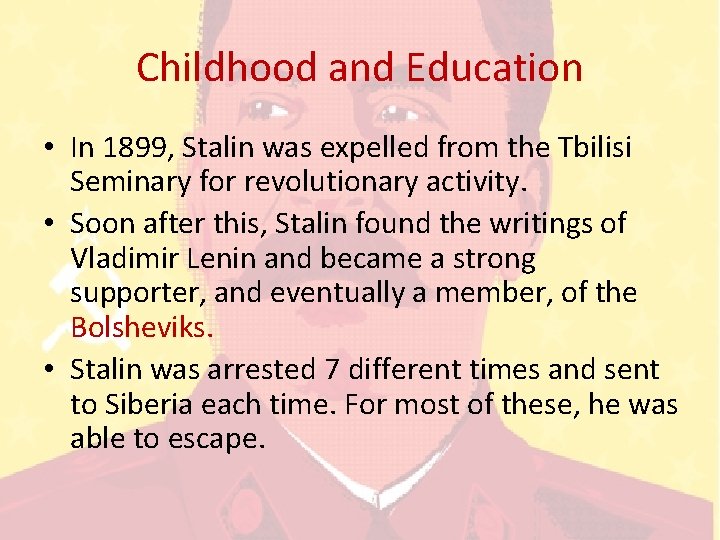 Childhood and Education

• In 1899, Stalin was expelled from the Tbilisi Seminary for revolutionary activity.
• Soon after this, Stalin found the writings of Vladimir Lenin and became a strong supporter, and eventually a member, of the Bolsheviks.
• Stalin was arrested 7 different times and sent to Siberia each time. For most of these, he was able to escape.